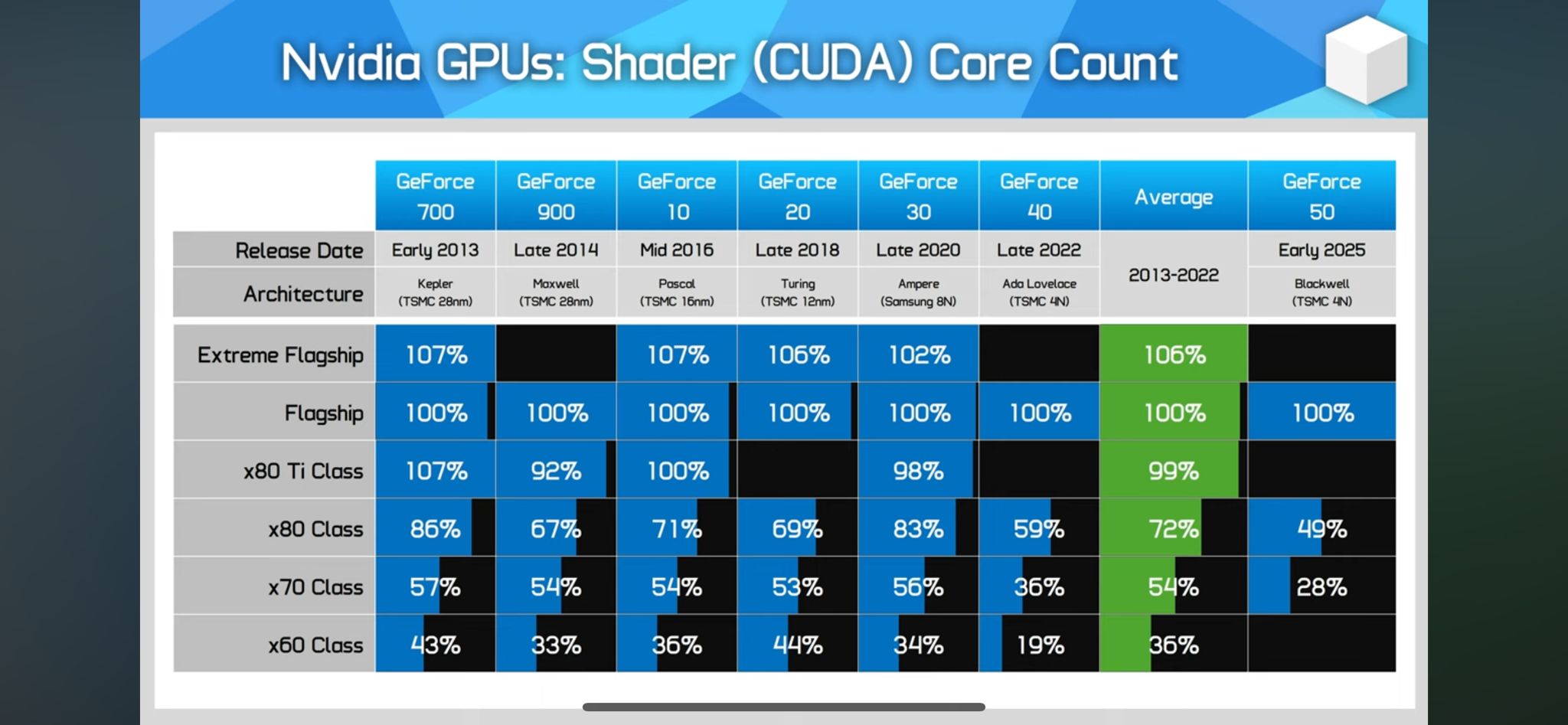 Nvidia GPUs: Shader (CUDA) Core Count

| | GeForce 700 | GeForce 900 | GeForce 10 | GeForce 20 | GeForce 30 | GeForce 40 | Average | GeForce 50 |
|---|---|---|---|---|---|---|---|---|
| Release Date | Early 2013 | Late 2014 | Mid 2016 | Late 2018 | Late 2020 | Late 2022 | 2013-2022 | Early 2025 |
| Architecture | Kepler (TSMC 28nm) | Maxwell (TSMC 28nm) | Pascal (TSMC 16nm) | Turing (TSMC 12nm) | Ampere (Samsung 8N) | Ada Lovelace (TSMC 4N) | | Blackwell (TSMC 4N) |
| Extreme Flagship | 107% | | 107% | 106% | 102% | | 106% | |
| Flagship | 100% | 100% | 100% | 100% | 100% | 100% | 100% | 100% |
| x80 Ti Class | 107% | 92% | 100% | | 98% | | 99% | |
| x80 Class | 86% | 67% | 71% | 69% | 83% | 59% | 72% | 49% |
| x70 Class | 57% | 54% | 54% | 53% | 56% | 36% | 54% | 28% |
| x60 Class | 43% | 33% | 36% | 44% | 34% | 19% | 36% | |